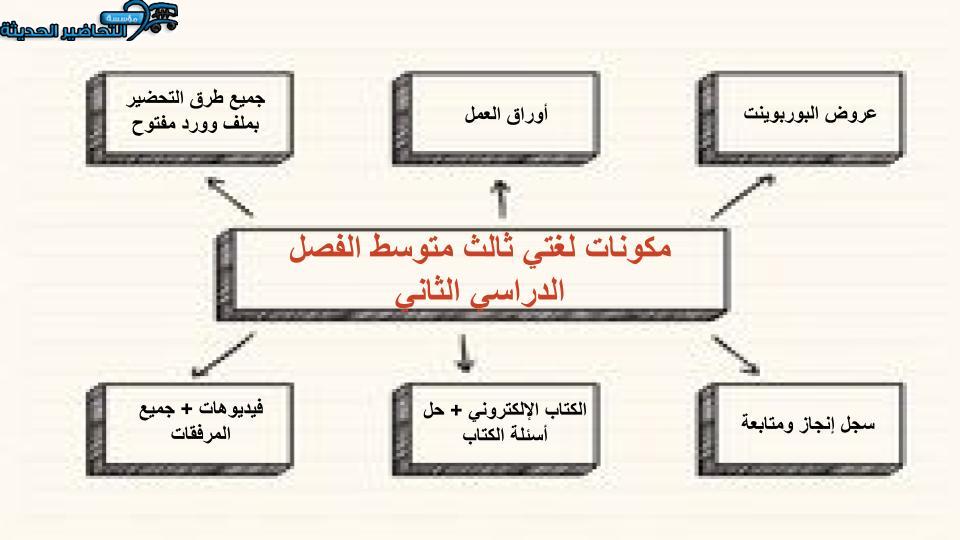 مؤسسة التحاضير الحديثة

عروض البوربوينت

أوراق العمل

جميع طرق التحضير بملف وورد مفتوح

مكونات لغتي ثالث متوسط الفصل الدراسي الثاني

سجل إنجاز ومتابعة

الكتاب الإلكتروني + حل أسئلة الكتاب

فيديوهات + جميع المرفقات